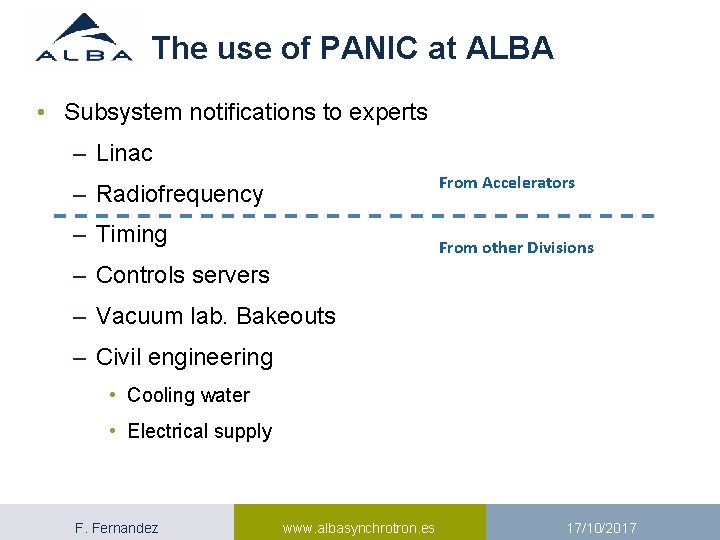 ALBA

The use of PANIC at ALBA

• Subsystem notifications to experts
– Linac
– Radiofrequency

From Accelerators

– Timing

From other Divisions

– Controls servers
– Vacuum lab. Bakeouts
– Civil engineering
• Cooling water
• Electrical supply

F. Fernandez www.albasynchrotron.es 17/10/2017